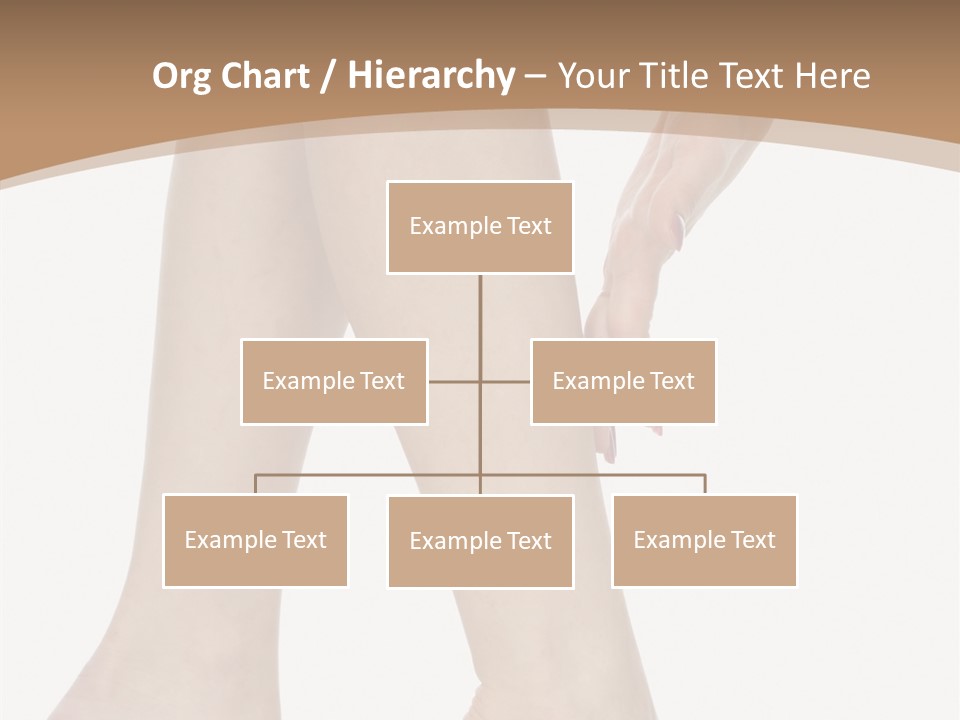 Org Chart / Hierarchy – Your Title Text Here

Example Text

Example Text

Example Text

Example Text

Example Text

Example Text